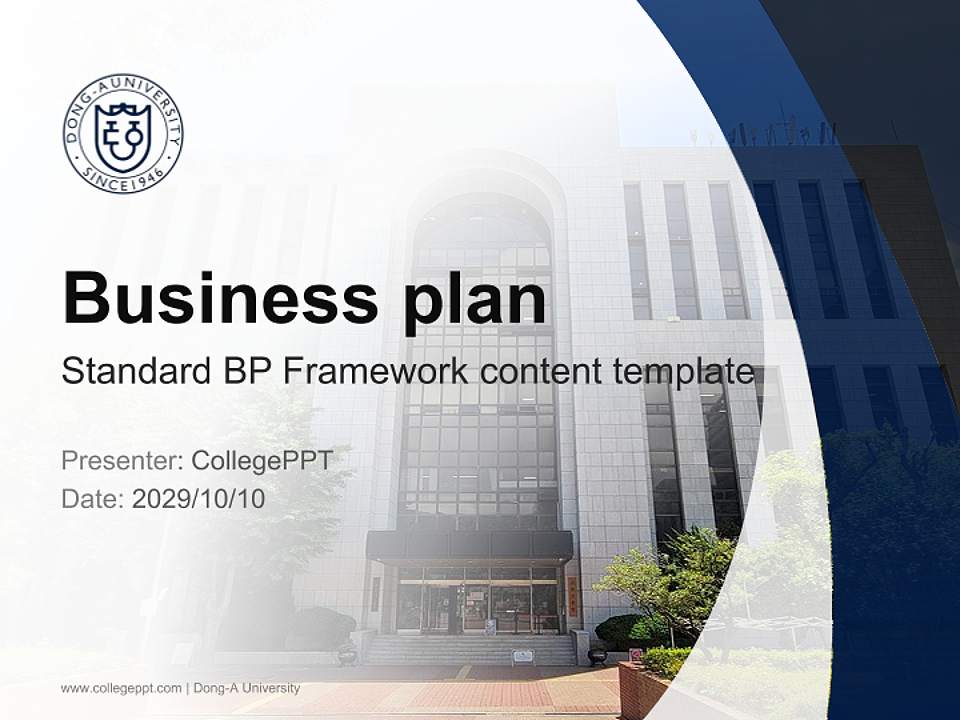 DONG-A UNIVERSITY
SINCE 1946

Business plan
Standard BP Framework content template

Presenter: CollegePPT
Date: 2029/10/10

www.collegeppt.com | Dong-A University